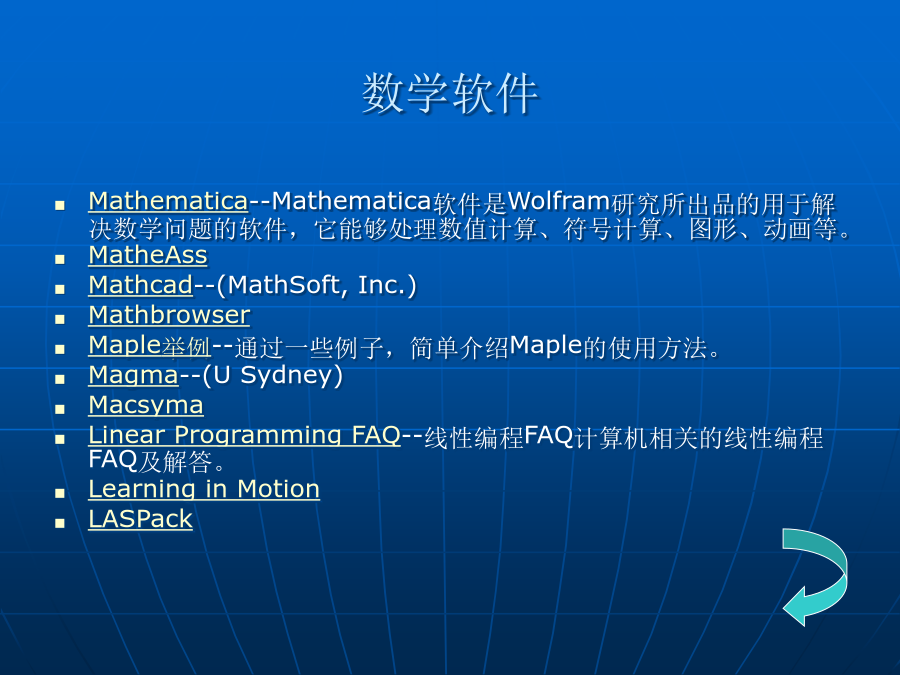 数学软件

- Mathematica--Mathematica软件是Wolfram研究所出品的用于解决数学问题的软件，它能够处理数值计算、符号计算、图形、动画等。
- MatheAss
- Mathcad--(MathSoft, Inc.)
- Mathbrowser
- Maple举例--通过一些例子，简单介绍Maple的使用方法。
- Magma--(U Sydney)
- Macsyma
- Linear Programming FAQ--线性编程FAQ计算机相关的线性编程FAQ及解答。
- Learning in Motion
- LASPack